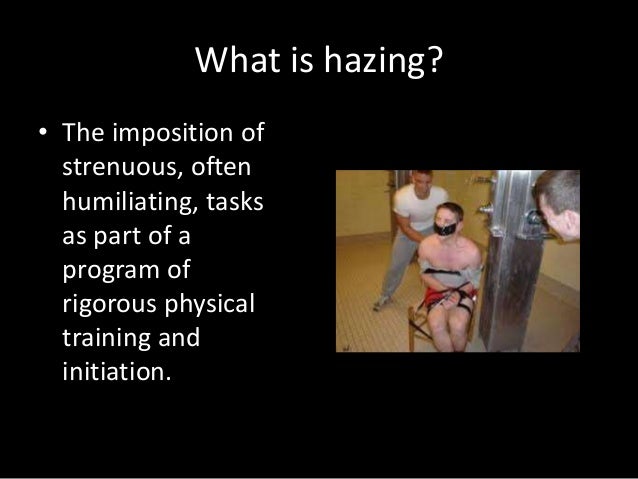 What is hazing?

• The imposition of strenuous, often humiliating, tasks as part of a program of rigorous physical training and initiation.